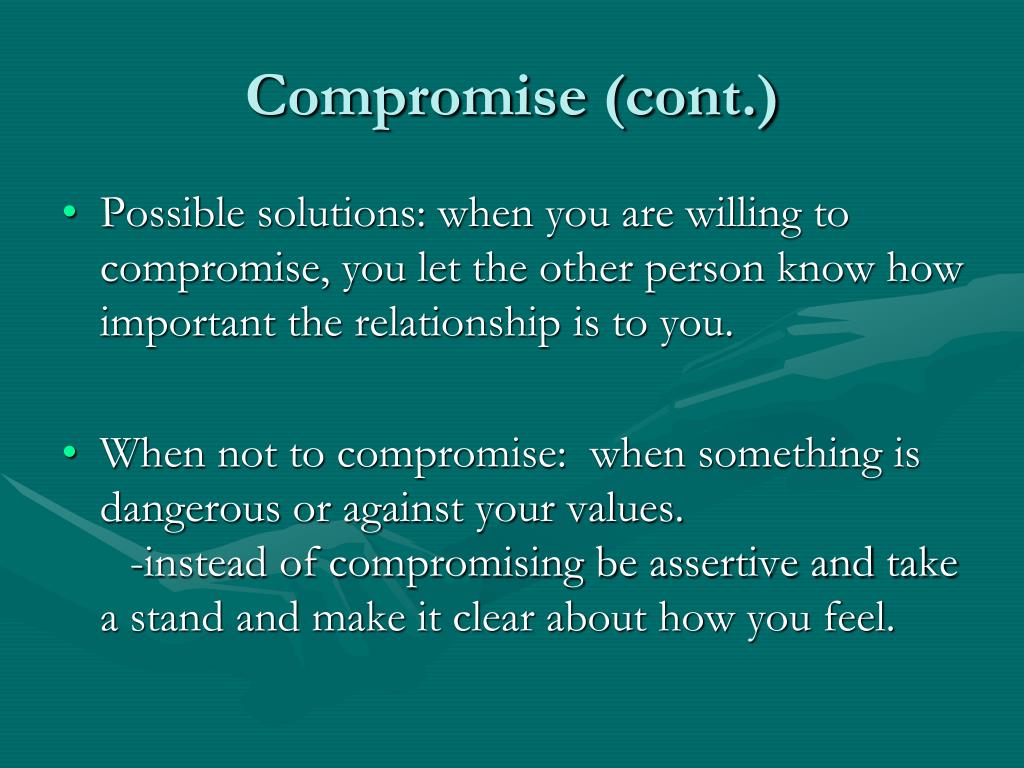 Compromise (cont.)

• Possible solutions: when you are willing to compromise, you let the other person know how important the relationship is to you.

• When not to compromise: when something is dangerous or against your values.
-instead of compromising be assertive and take a stand and make it clear about how you feel.